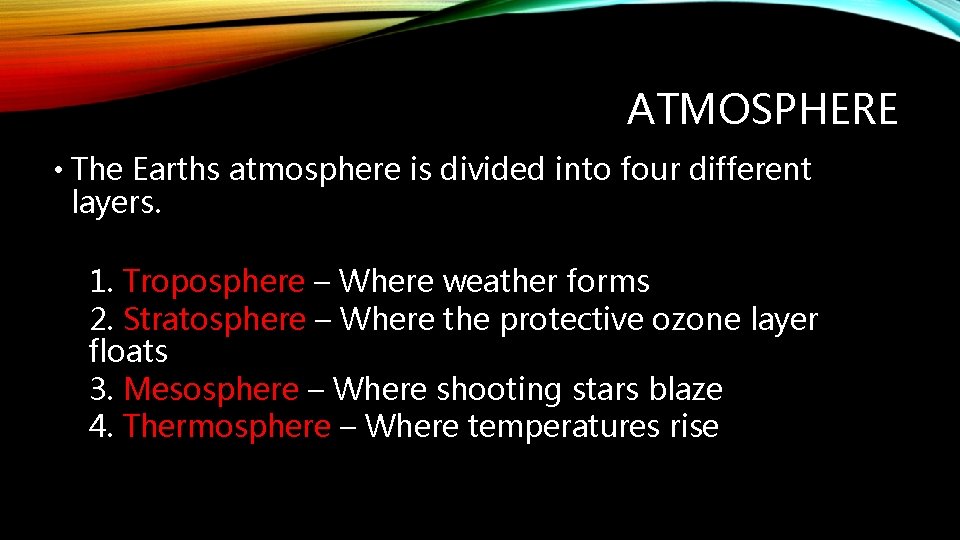 ATMOSPHERE

• The Earths atmosphere is divided into four different layers.

1. Troposphere – Where weather forms
2. Stratosphere – Where the protective ozone layer floats
3. Mesosphere – Where shooting stars blaze
4. Thermosphere – Where temperatures rise